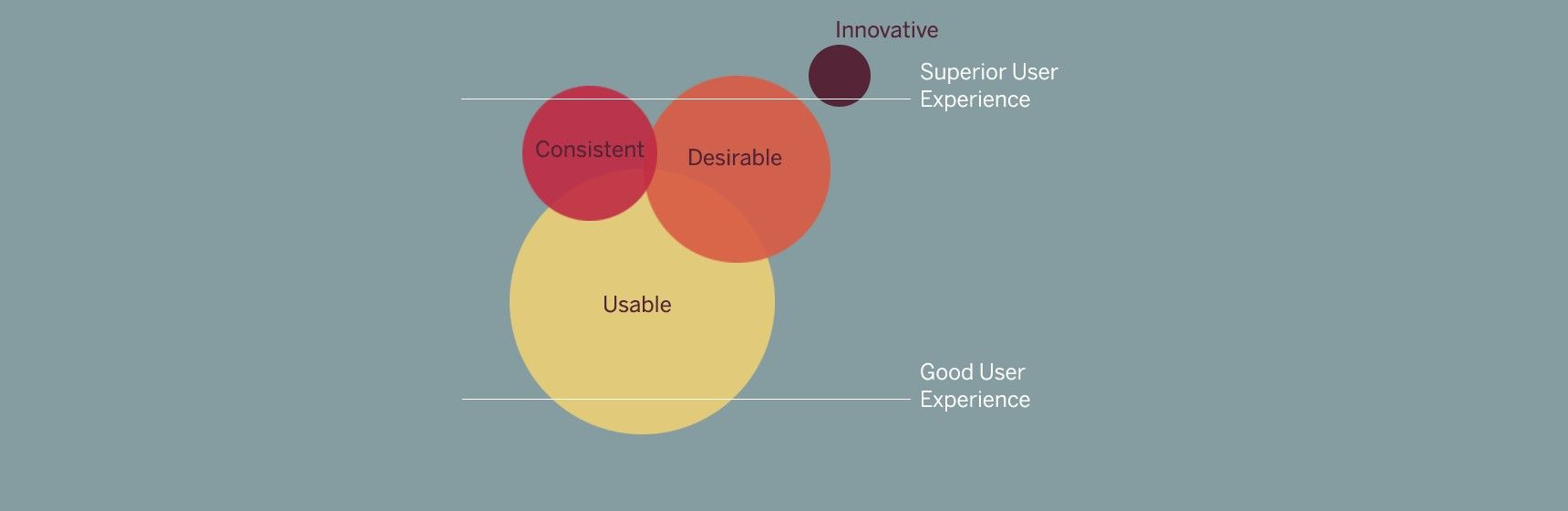 Innovative

Superior User Experience

Consistent

Desirable

Usable

Good User Experience